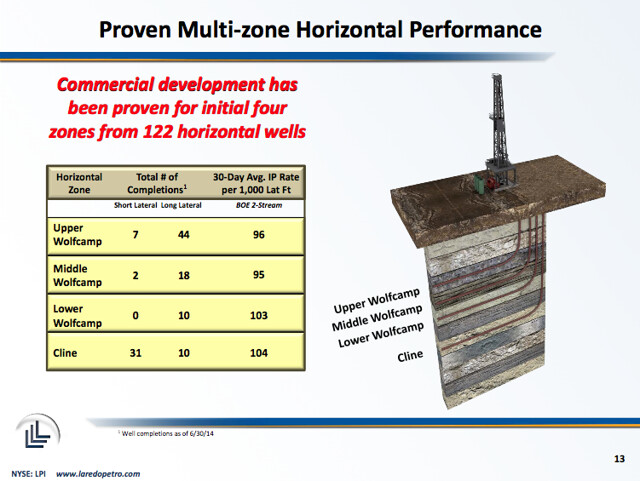 Proven Multi-zone Horizontal Performance

Commercial development has been proven for initial four zones from 122 horizontal wells

| Horizontal Zone | Total # of Completions$^1$ | | 30-Day Avg. IP Rate per 1,000 Lat Ft |
|---|---|---|---|
| | Short Lateral | Long Lateral | BOE 2-Stream |
| Upper Wolfcamp | 7 | 44 | 96 |
| Middle Wolfcamp | 2 | 18 | 95 |
| Lower Wolfcamp | 0 | 10 | 103 |
| Cline | 31 | 10 | 104 |

Upper Wolfcamp
Middle Wolfcamp
Lower Wolfcamp
Cline

$^1$ Well completions as of 6/30/14

13

NYSE: LPI www.laredopetro.com